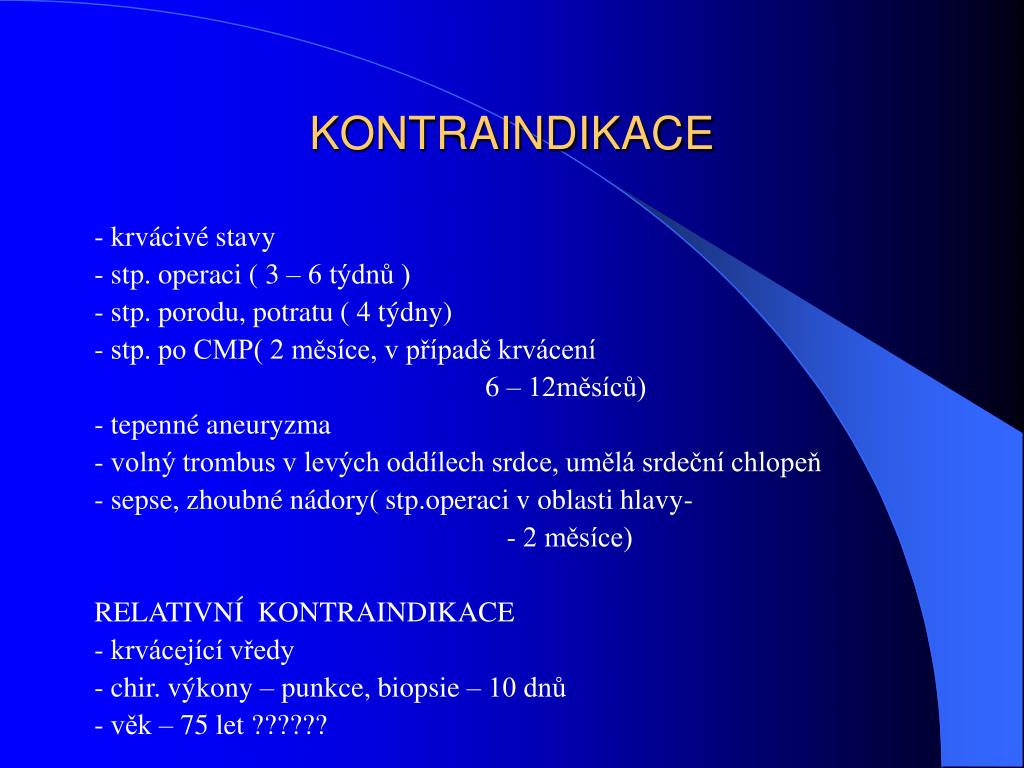 KONTRAINDIKACE

- krvácivé stavy
- stp. operaci ( 3 – 6 týdnů )
- stp. porodu, potratu ( 4 týdny)
- stp. po CMP( 2 měsíce, v případě krvácení
6 – 12měsíců)
- tepenné aneuryzma
- volný trombus v levých oddílech srdce, umělá srdeční chlopeň
- sepse, zhoubné nádory( stp.operaci v oblasti hlavy-
- 2 měsíce)

RELATIVNÍ KONTRAINDIKACE
- krvácející vředy
- chir. výkony – punkce, biopsie – 10 dnů
- věk – 75 let ??????